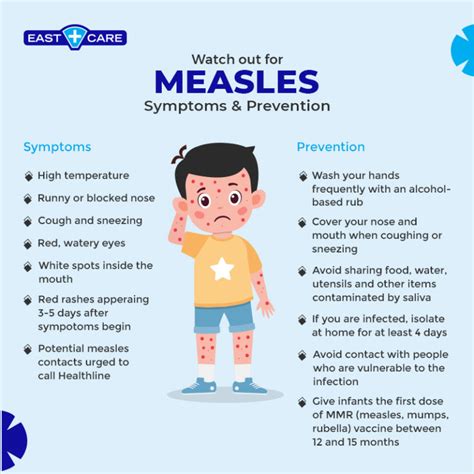 EAST CARE

Watch out for
MEASLES
Symptoms & Prevention

Symptoms

High temperature

Runny or blocked nose

Cough and sneezing

Red, watery eyes

White spots inside the mouth

Red rashes appearing 3-5 days after sympotoms begin

Potential measles contacts urged to call Healthline

Prevention

Wash your hands frequently with an alcohol-based rub

Cover your nose and mouth when coughing or sneezing

Avoid sharing food, water, utensils and other items contaminated by saliva

If you are infected, isolate at home for at least 4 days

Avoid contact with people who are vulnerable to the infection

Give infants the first dose of MMR (measles, mumps, rubella) vaccine between 12 and 15 months